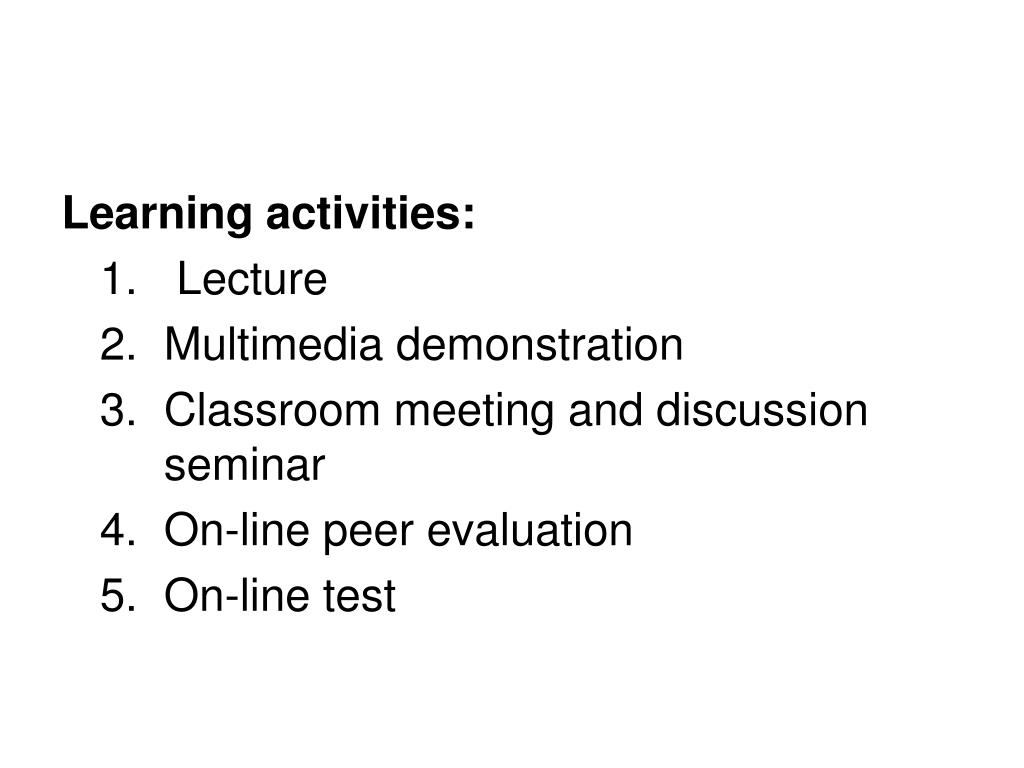 Learning activities:
1. Lecture
2. Multimedia demonstration
3. Classroom meeting and discussion seminar
4. On-line peer evaluation
5. On-line test